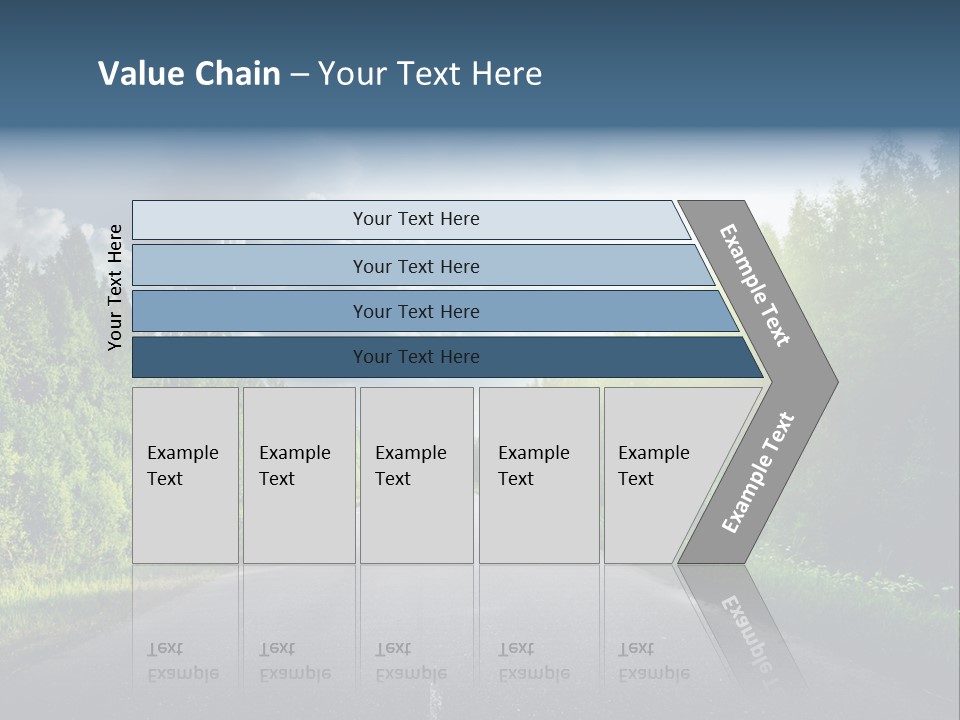 Value Chain – Your Text Here

Your Text Here

Your Text Here

Your Text Here

Your Text Here

Your Text Here

Example Text

Example Text

Example Text

Example Text

Example Text

Example Text

Example Text